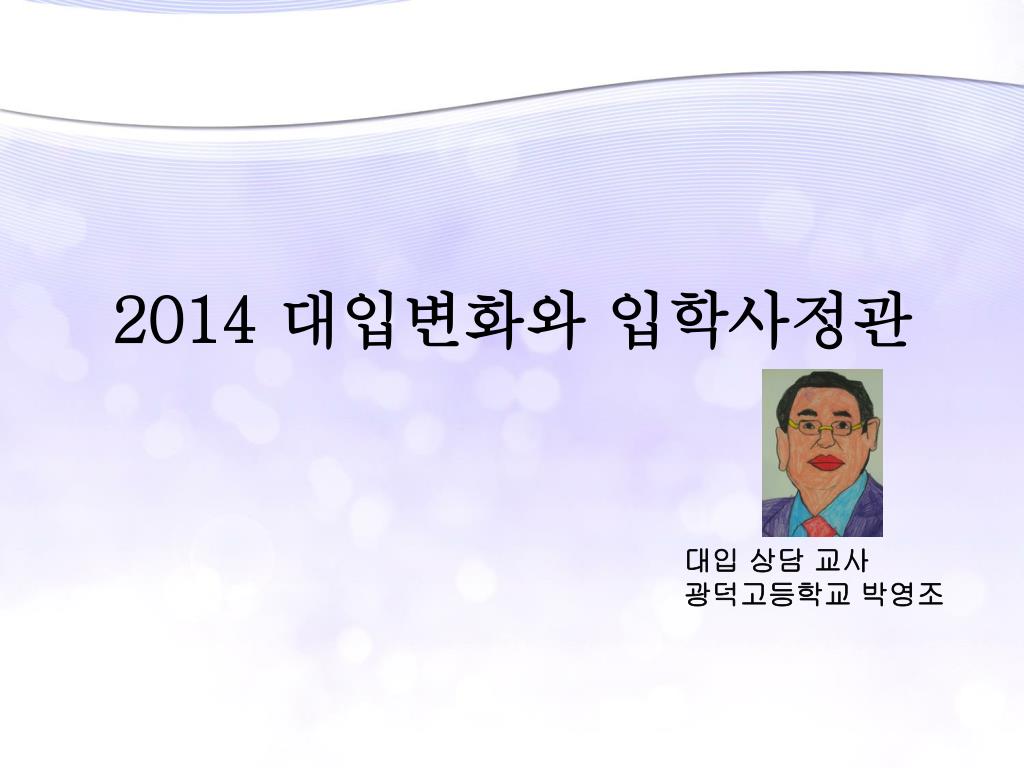 2014 대입변화와 입학사정관

대입 상담 교사
광덕고등학교 박영조